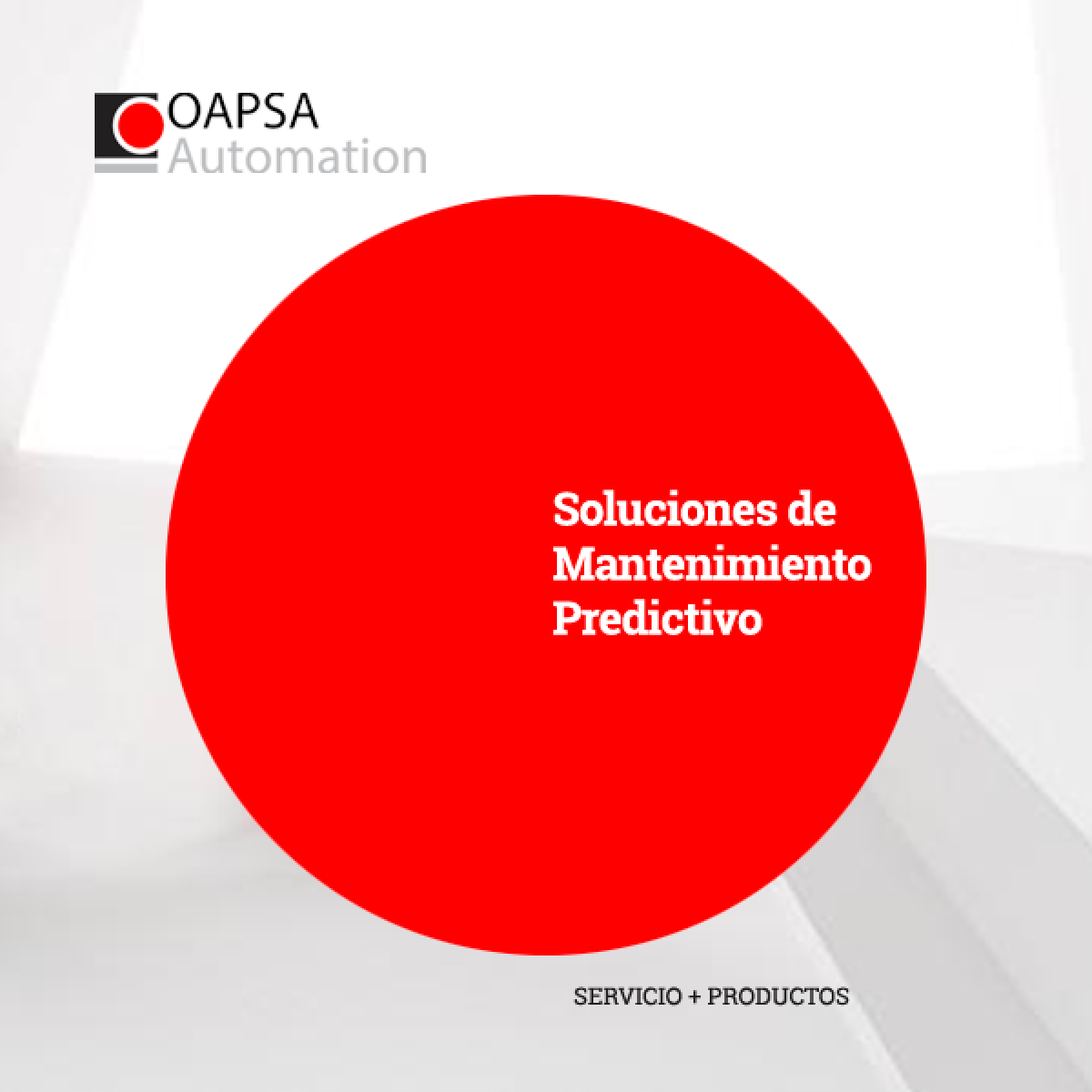 OAPSA
Automation

Soluciones de Mantenimiento Predictivo

SERVICIO + PRODUCTOS